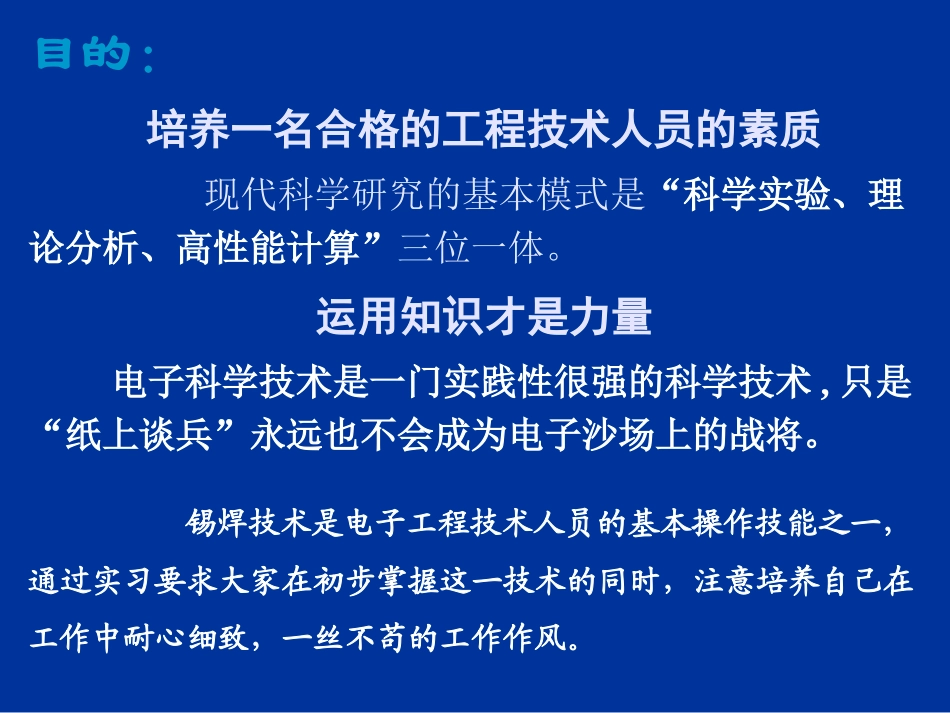 目的：

培养一名合格的工程技术人员的素质

现代科学研究的基本模式是“科学实验、理论分析、高性能计算”三位一体。

运用知识才是力量

电子科学技术是一门实践性很强的科学技术，只是“纸上谈兵”永远也不会成为电子沙场上的战将。

锡焊技术是电子工程技术人员的基本操作技能之一，通过实习要求大家在初步掌握这一技术的同时，注意培养自己在工作中耐心细致，一丝不苟的工作作风。